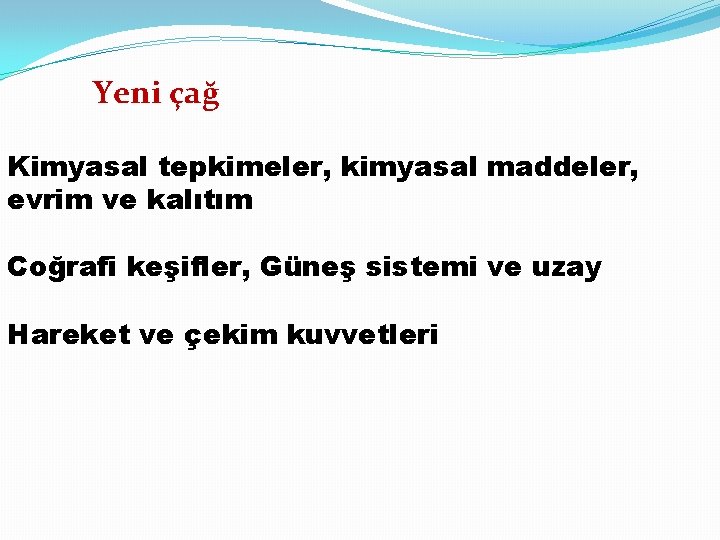 Yeni çağ

Kimyasal tepkimeler, kimyasal maddeler, evrim ve kalıtım

Coğrafi keşifler, Güneş sistemi ve uzay

Hareket ve çekim kuvvetleri